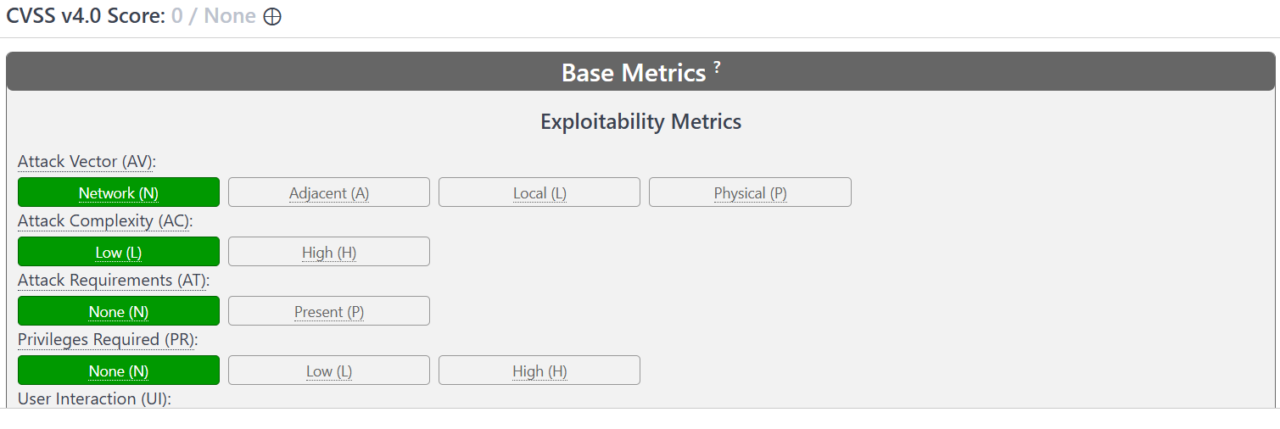 CVSS v4.0 Score: 0 / None ⊕

Base Metrics ?

Exploitability Metrics

Attack Vector (AV):

Network (N) Adjacent (A) Local (L) Physical (P)

Attack Complexity (AC):

Low (L) High (H)

Attack Requirements (AT):

None (N) Present (P)

Privileges Required (PR):

None (N) Low (L) High (H)

User Interaction (UI):